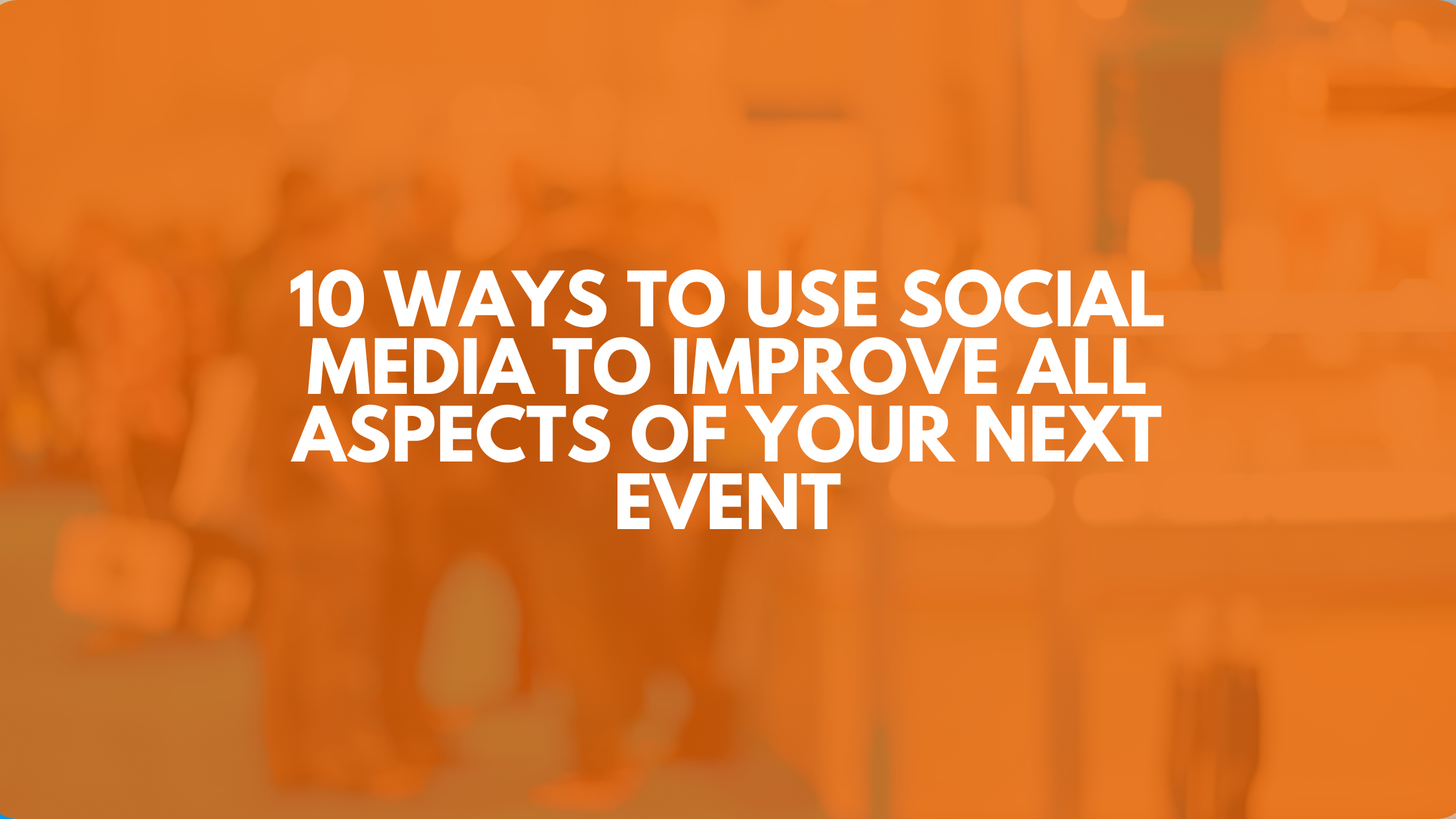 10 WAYS TO USE SOCIAL MEDIA TO IMPROVE ALL ASPECTS OF YOUR NEXT EVENT